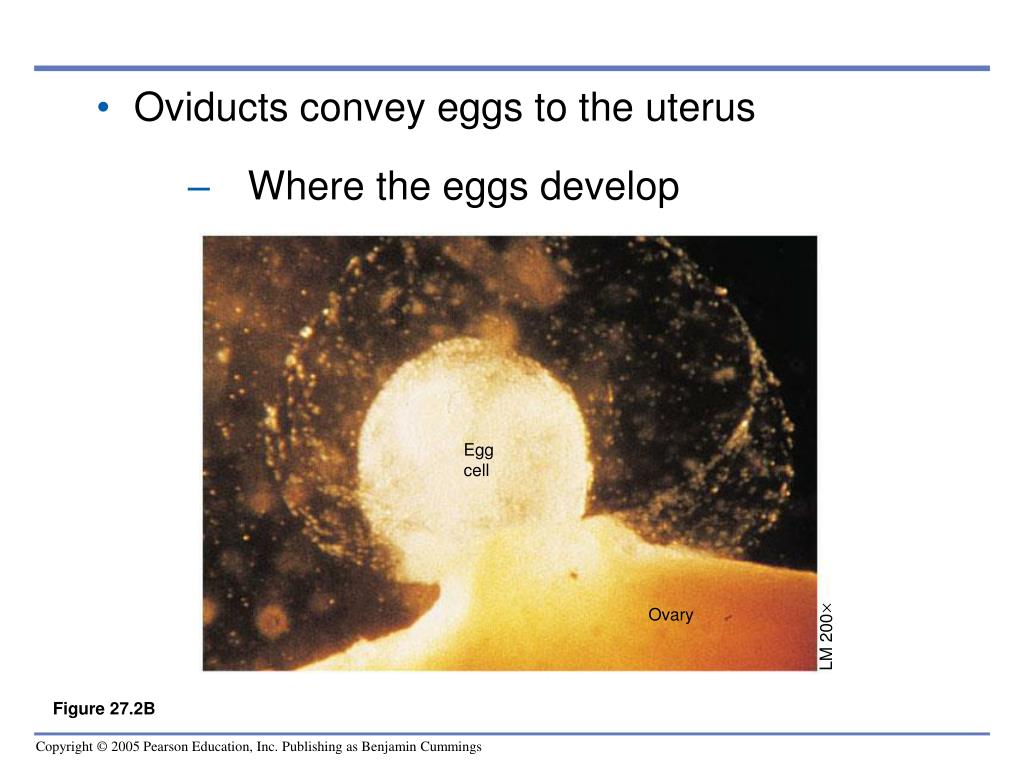 • Oviducts convey eggs to the uterus

– Where the eggs develop

Egg cell

Ovary

LM 200×

Figure 27.2B

Copyright © 2005 Pearson Education, Inc. Publishing as Benjamin Cummings